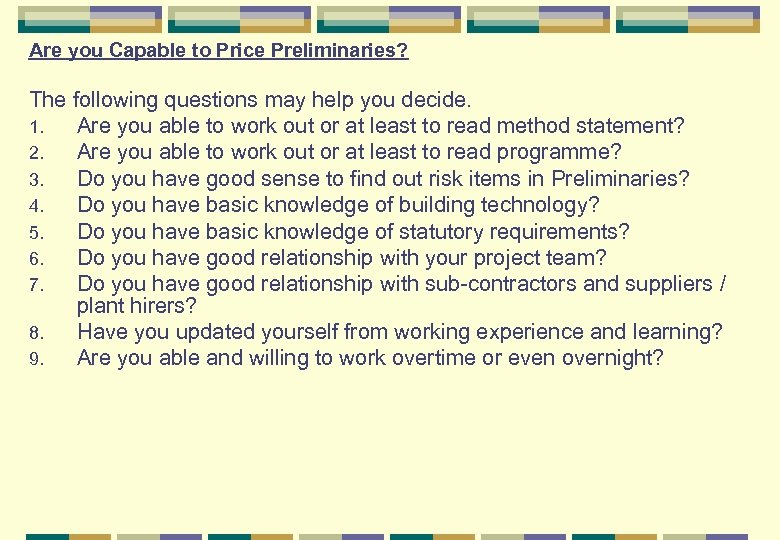 Are you Capable to Price Preliminaries?

The following questions may help you decide.
1. Are you able to work out or at least to read method statement?
2. Are you able to work out or at least to read programme?
3. Do you have good sense to find out risk items in Preliminaries?
4. Do you have basic knowledge of building technology?
5. Do you have basic knowledge of statutory requirements?
6. Do you have good relationship with your project team?
7. Do you have good relationship with sub-contractors and suppliers / plant hirers?
8. Have you updated yourself from working experience and learning?
9. Are you able and willing to work overtime or even overnight?